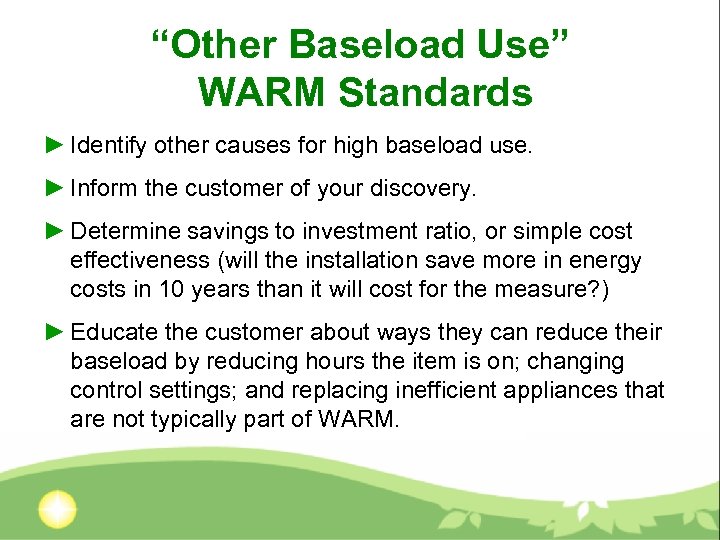 “Other Baseload Use” WARM Standards

► Identify other causes for high baseload use.

► Inform the customer of your discovery.

► Determine savings to investment ratio, or simple cost effectiveness (will the installation save more in energy costs in 10 years than it will cost for the measure?)

► Educate the customer about ways they can reduce their baseload by reducing hours the item is on; changing control settings; and replacing inefficient appliances that are not typically part of WARM.